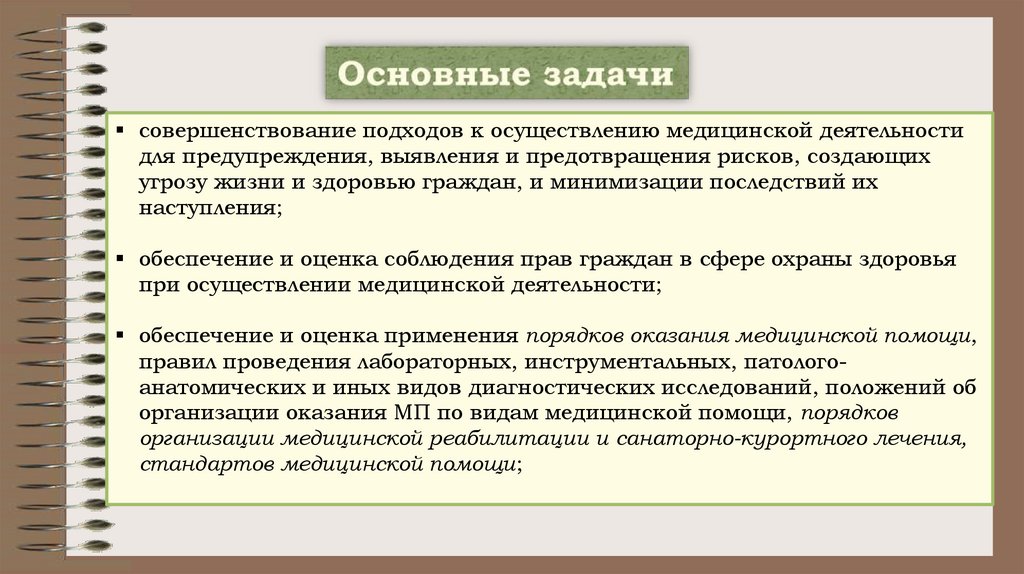 Основные задачи

▪ совершенствование подходов к осуществлению медицинской деятельности для предупреждения, выявления и предотвращения рисков, создающих угрозу жизни и здоровью граждан, и минимизации последствий их наступления;

▪ обеспечение и оценка соблюдения прав граждан в сфере охраны здоровья при осуществлении медицинской деятельности;

▪ обеспечение и оценка применения порядков оказания медицинской помощи, правил проведения лабораторных, инструментальных, патолого-анатомических и иных видов диагностических исследований, положений об организации оказания МП по видам медицинской помощи, порядков организации медицинской реабилитации и санаторно-курортного лечения, стандартов медицинской помощи;